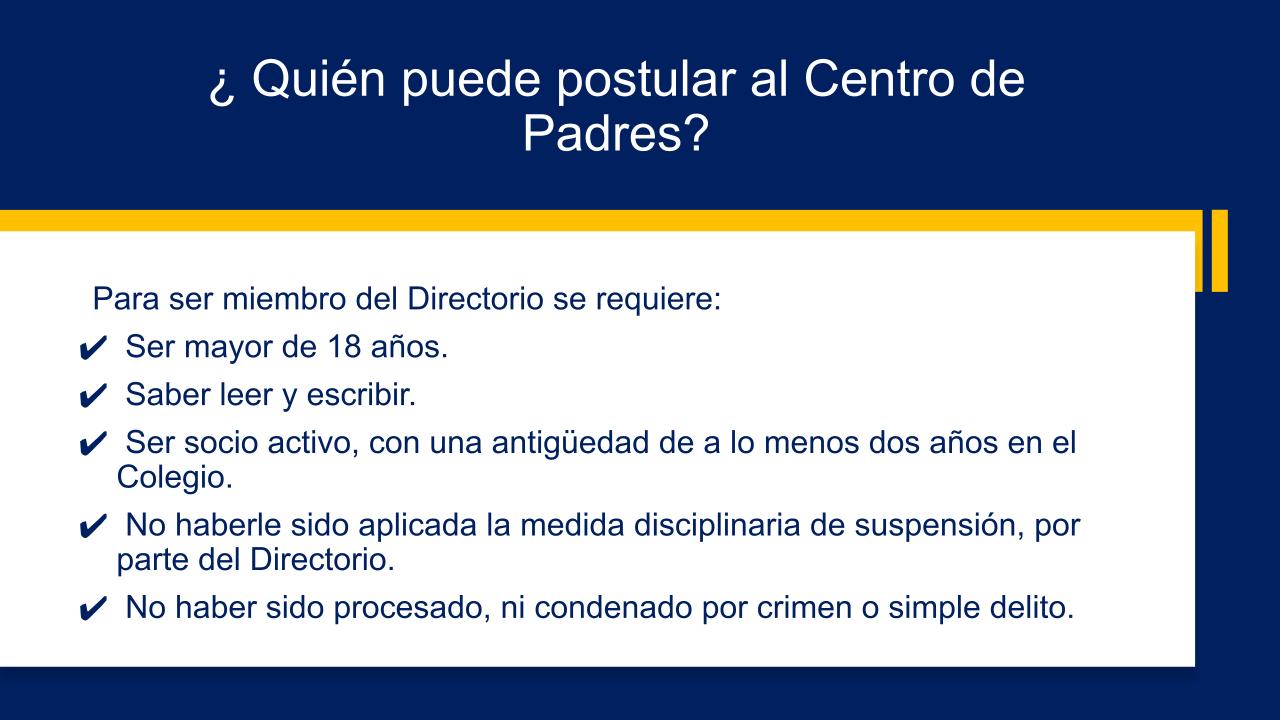 ¿ Quién puede postular al Centro de Padres?

Para ser miembro del Directorio se requiere:

✔ Ser mayor de 18 años.

✔ Saber leer y escribir.

✔ Ser socio activo, con una antigüedad de a lo menos dos años en el Colegio.

✔ No haberle sido aplicada la medida disciplinaria de suspensión, por parte del Directorio.

✔ No haber sido procesado, ni condenado por crimen o simple delito.